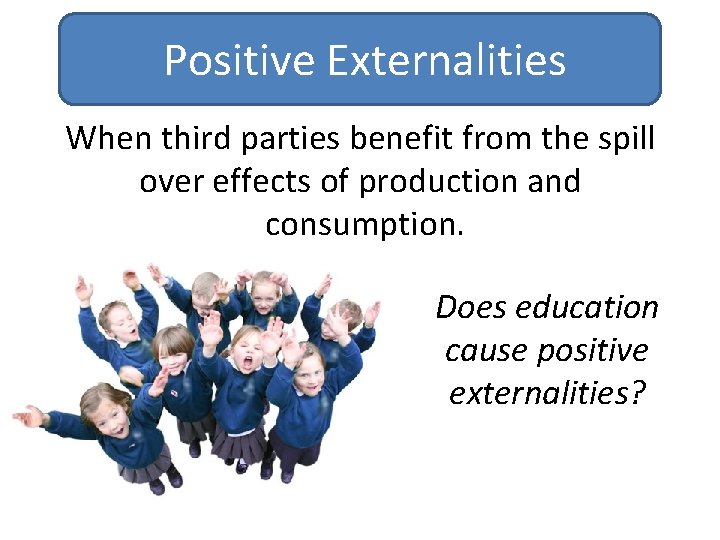 Positive Externalities

When third parties benefit from the spill over effects of production and consumption.

Does education cause positive externalities?